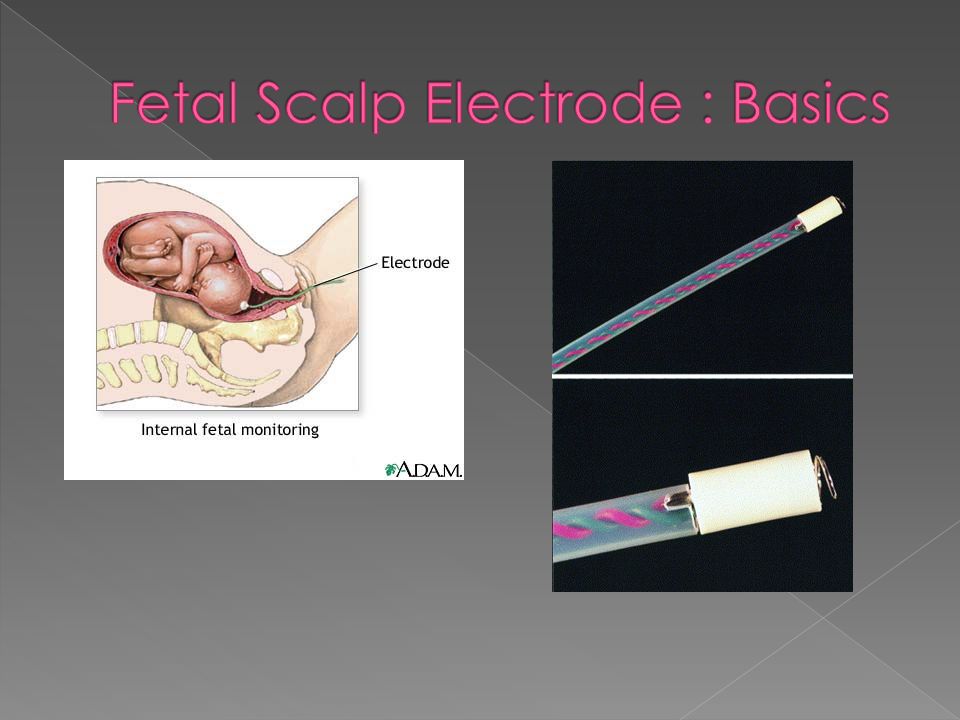 Fetal Scalp Electrode : Basics

Electrode

Internal fetal monitoring

A.D.A.M.